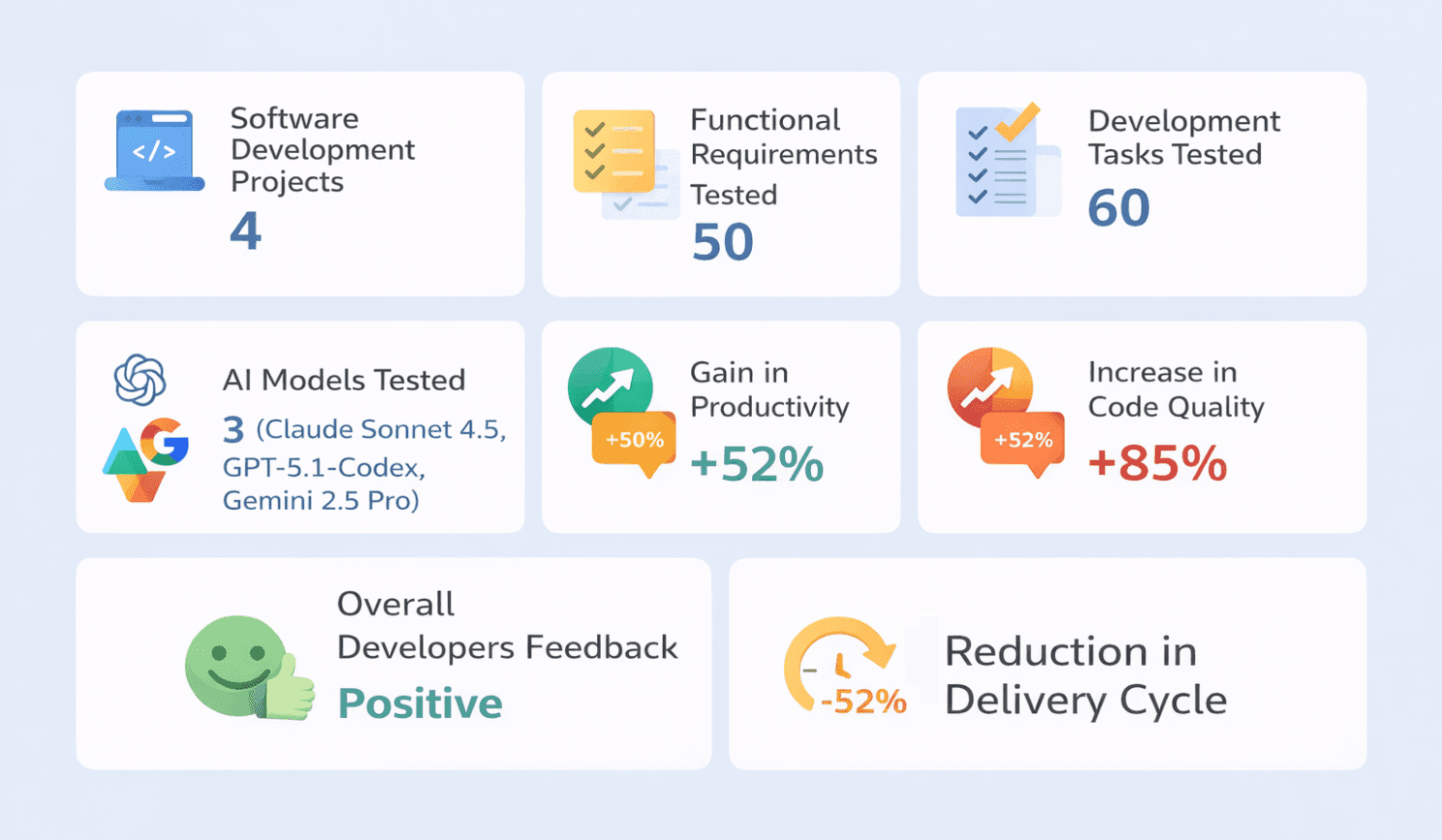 </>

Software Development Projects
4

Functional Requirements Tested
50

Development Tasks Tested
60

AI Models Tested
3 (Claude Sonnet 4.5, GPT-5.1-Codex, Gemini 2.5 Pro)

+50%

Gain in Productivity
+52%

+52%

Increase in Code Quality
+85%

Overall Developers Feedback
Positive

-52%

Reduction in Delivery Cycle